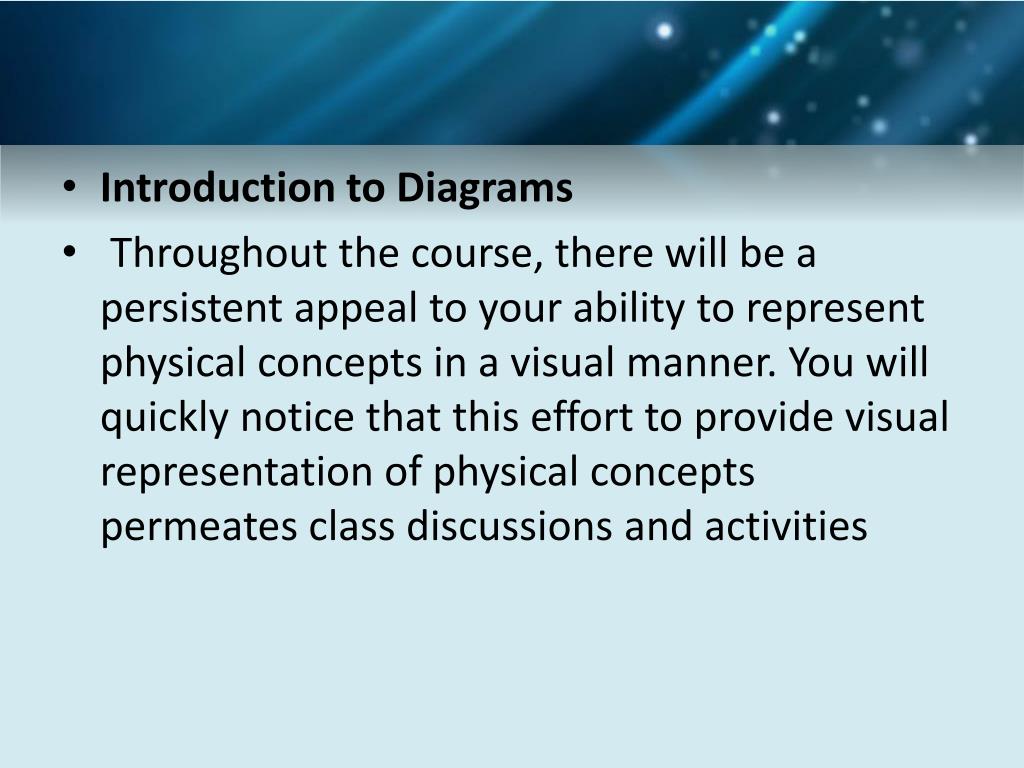 • Introduction to Diagrams

• Throughout the course, there will be a persistent appeal to your ability to represent physical concepts in a visual manner. You will quickly notice that this effort to provide visual representation of physical concepts permeates class discussions and activities